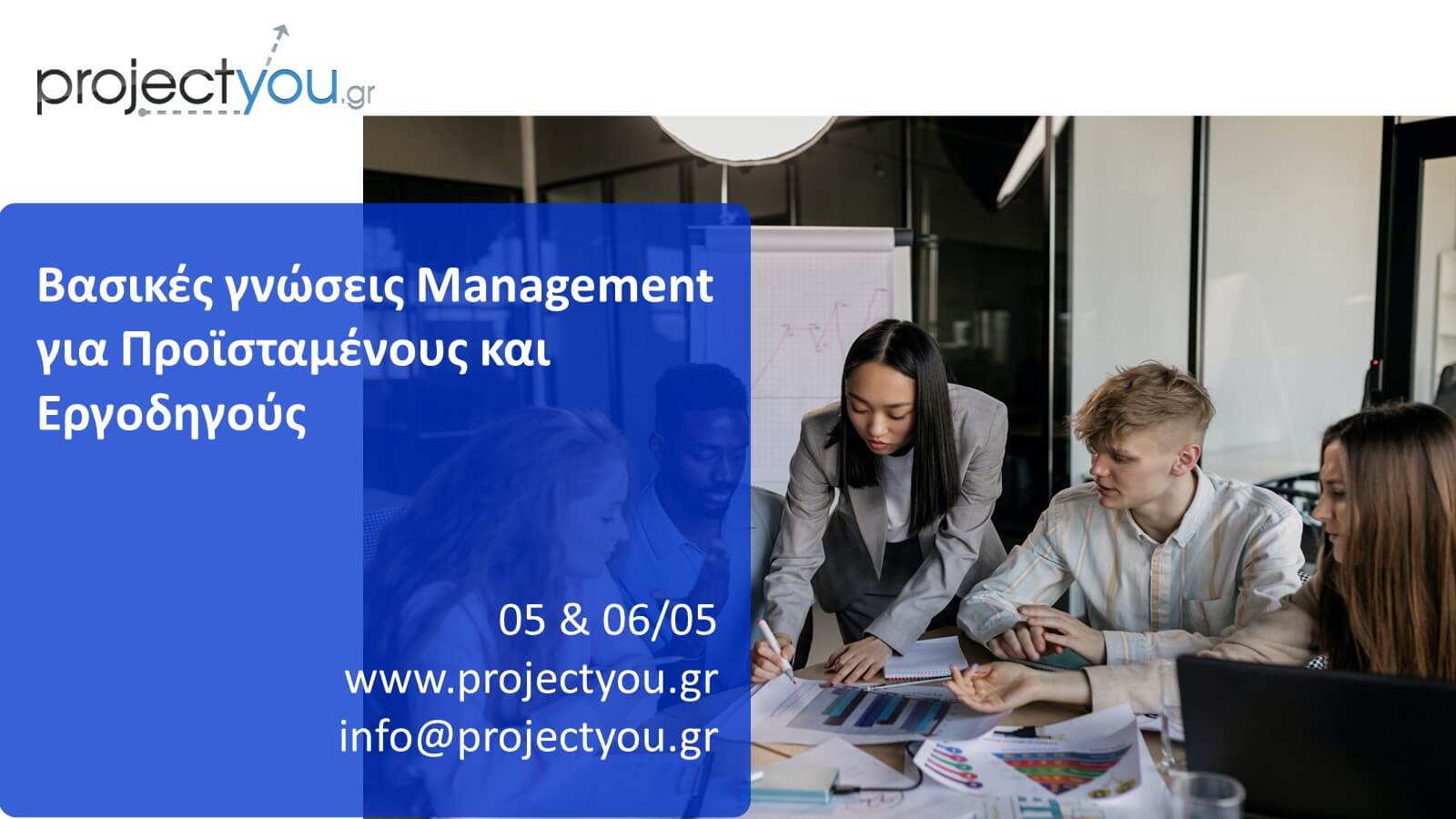 projectyou.gr

Βασικές γνώσεις Management για Προϊσταμένους και Εργοδηγούς

05 & 06/05
www.projectyou.gr
info@projectyou.gr